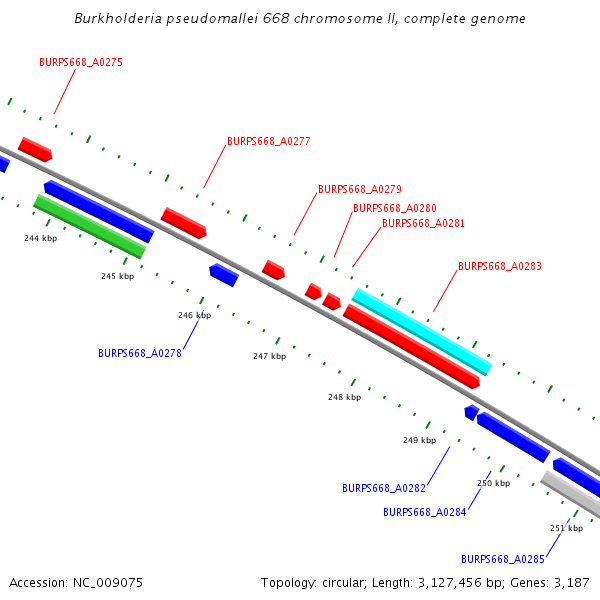 Burkholderia pseudomallei 668 chromosome II, complete genome

BURPS668_A0275

BURPS668_A0277

BURPS668_A0279

BURPS668_A0280

BURPS668_A0281

BURPS668_A0283

244 kbp

245 kbp

246 kbp

BURPS668_A0278

247 kbp

248 kbp

249 kbp

BURPS668_A0282

250 kbp

BURPS668_A0284

251 kbp

BURPS668_A0285

Accession: NC_009075

Topology: circular; Length: 3,127,456 bp; Genes: 3,187